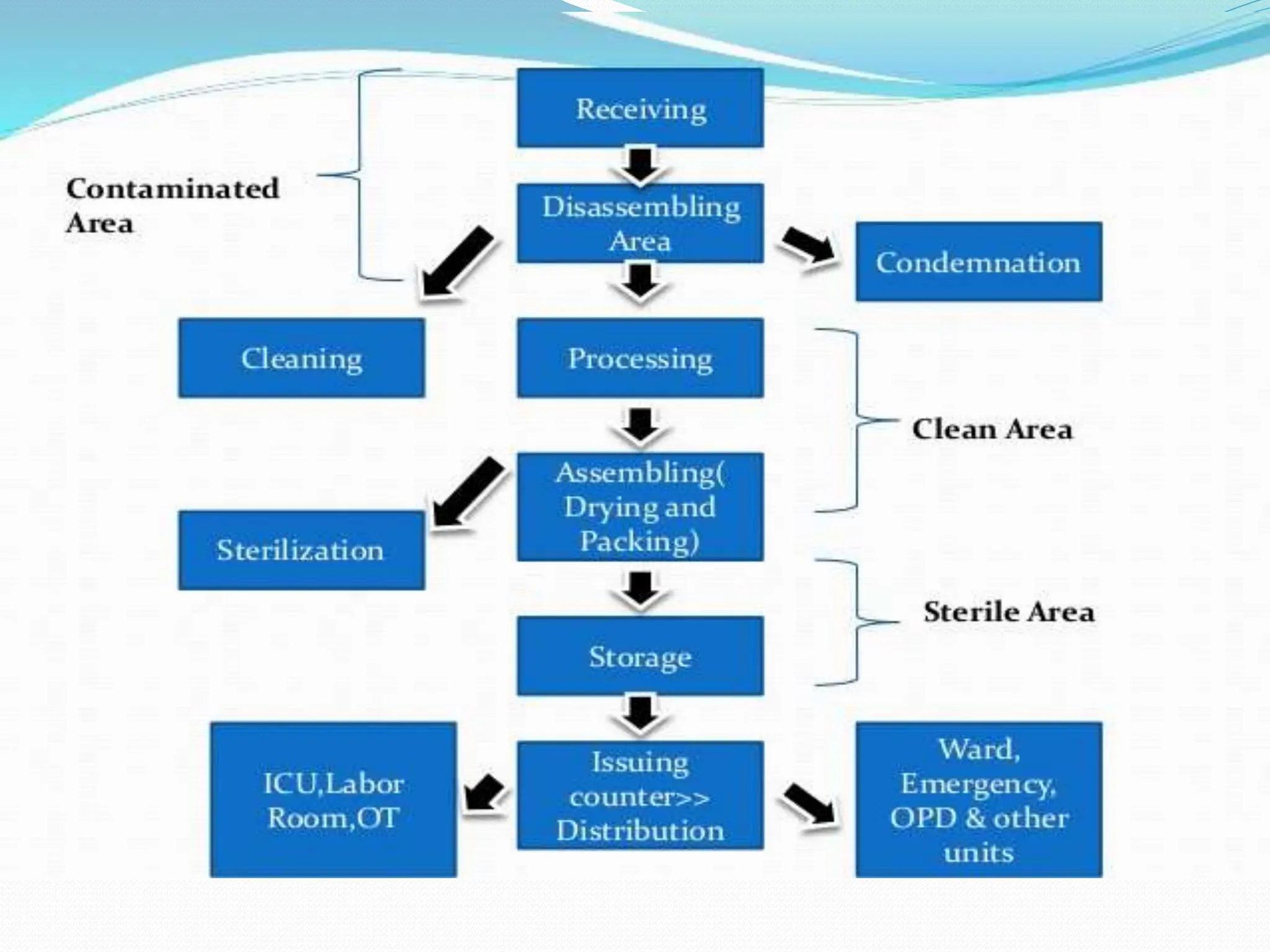 Receiving

Contaminated Area

Disassembling Area

Condemnation

Cleaning

Processing

Clean Area

Assembling( Drying and Packing)

Sterilization

Sterile Area

Storage

ICU,Labor Room,OT

Issuing counter>> Distribution

Ward, Emergency, OPD & other units